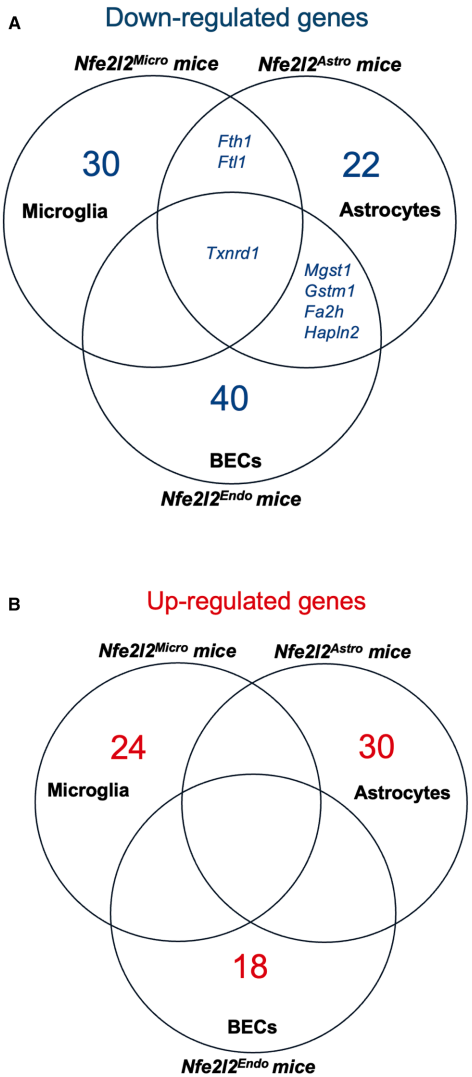 A

Down-regulated genes

$Nfe2l2^{Micro}$ mice

$Nfe2l2^{Astro}$ mice

30

Microglia

Fth1
Ftl1

22

Astrocytes

Txnrd1

Mgst1
Gstm1
Fa2h
Hapln2

40

BECs

$Nfe2l2^{Endo}$ mice

B

Up-regulated genes

$Nfe2l2^{Micro}$ mice

$Nfe2l2^{Astro}$ mice

24

Microglia

30

Astrocytes

18

BECs

$Nfe2l2^{Endo}$ mice